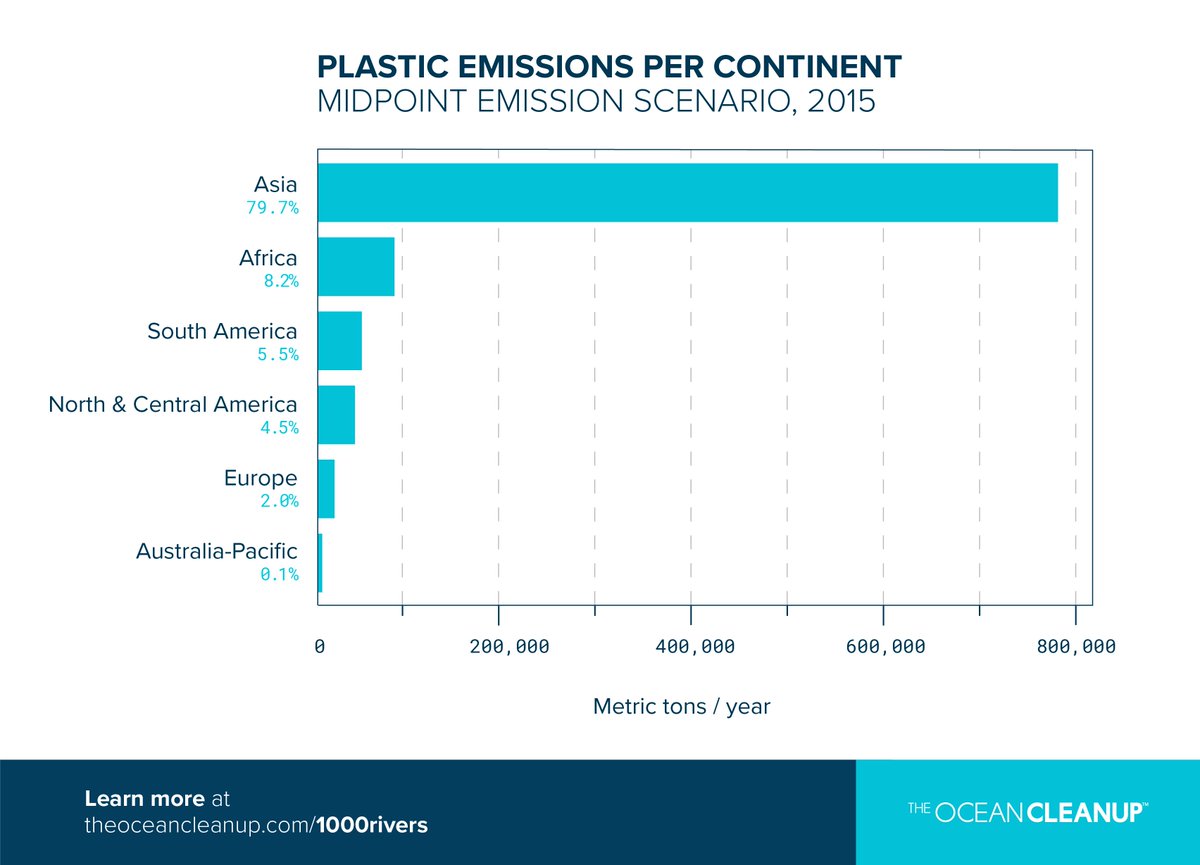 PLASTIC EMISSIONS PER CONTINENT
MIDPOINT EMISSION SCENARIO, 2015

Asia
79.7%
Africa
8.2%
South America
5.5%
North & Central America
4.5%
Europe
2.0%
Australia-Pacific
0.1%

0
200,000
400,000
600,000
800,000

Metric tons / year

Learn more at
theoceancleanup.com/1000rivers

THE OCEAN CLEANUP™